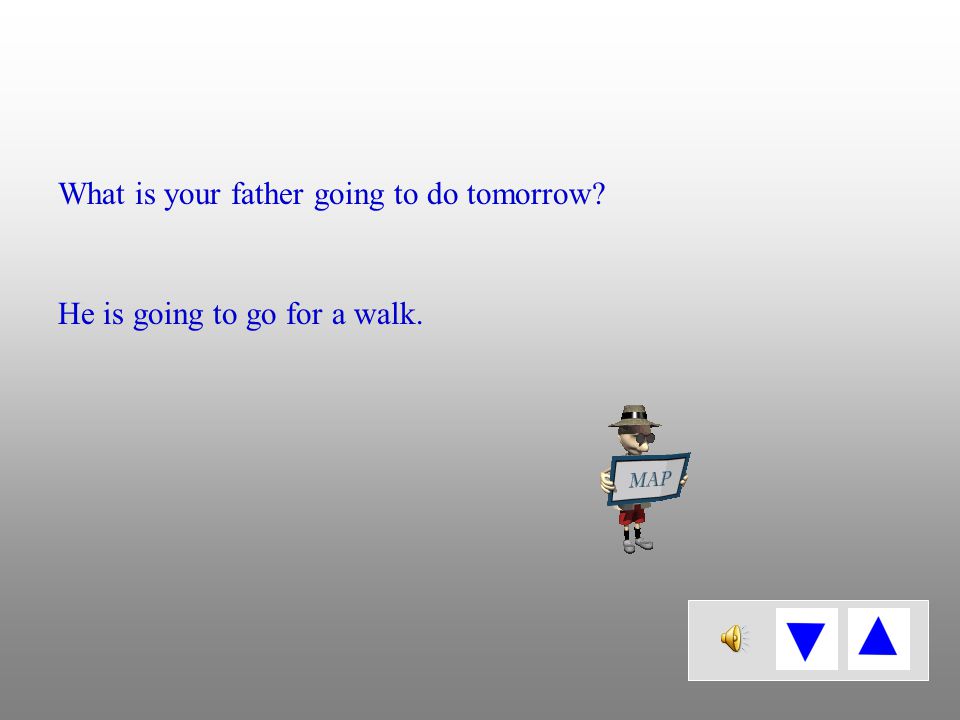 What is your father going to do tomorrow?

He is going to go for a walk.

MAP